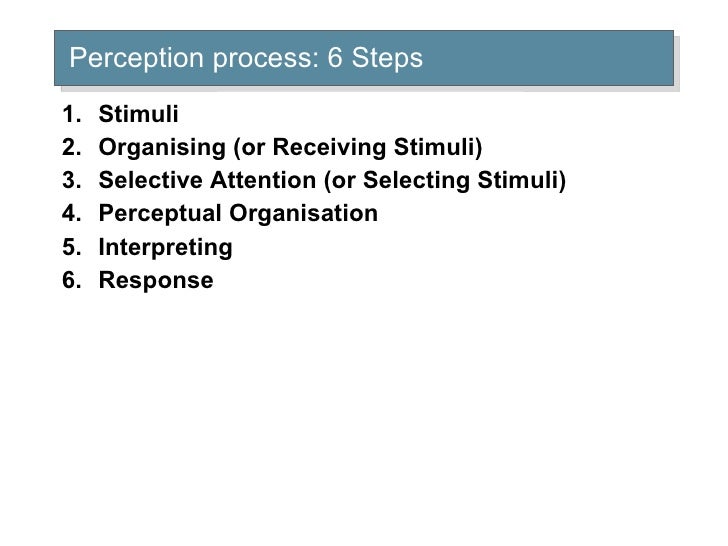 Perception process: 6 Steps

1. Stimuli
2. Organising (or Receiving Stimuli)
3. Selective Attention (or Selecting Stimuli)
4. Perceptual Organisation
5. Interpreting
6. Response